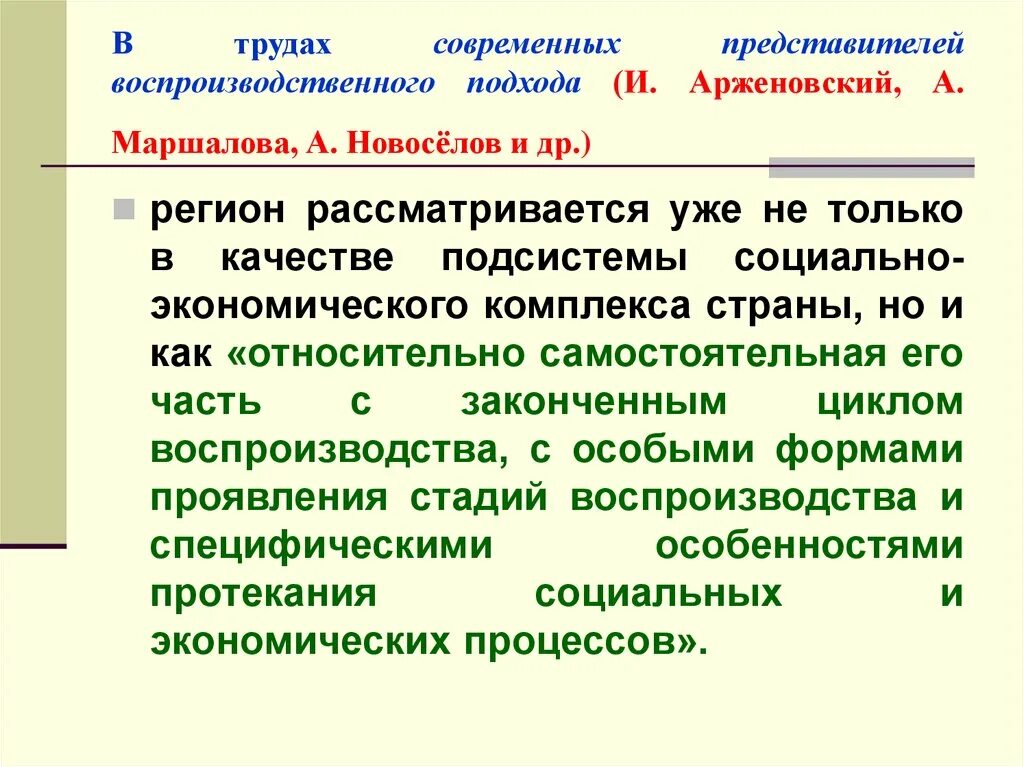 В трудах современных представителей воспроизводственного подхода (И. Арженовский, А. Маршалова, А. Новосёлов и др.)

регион рассматривается уже не только в качестве подсистемы социально-экономического комплекса страны, но и как «относительно самостоятельная его часть с законченным циклом воспроизводства, с особыми формами проявления стадий воспроизводства и специфическими особенностями протекания социальных и экономических процессов».